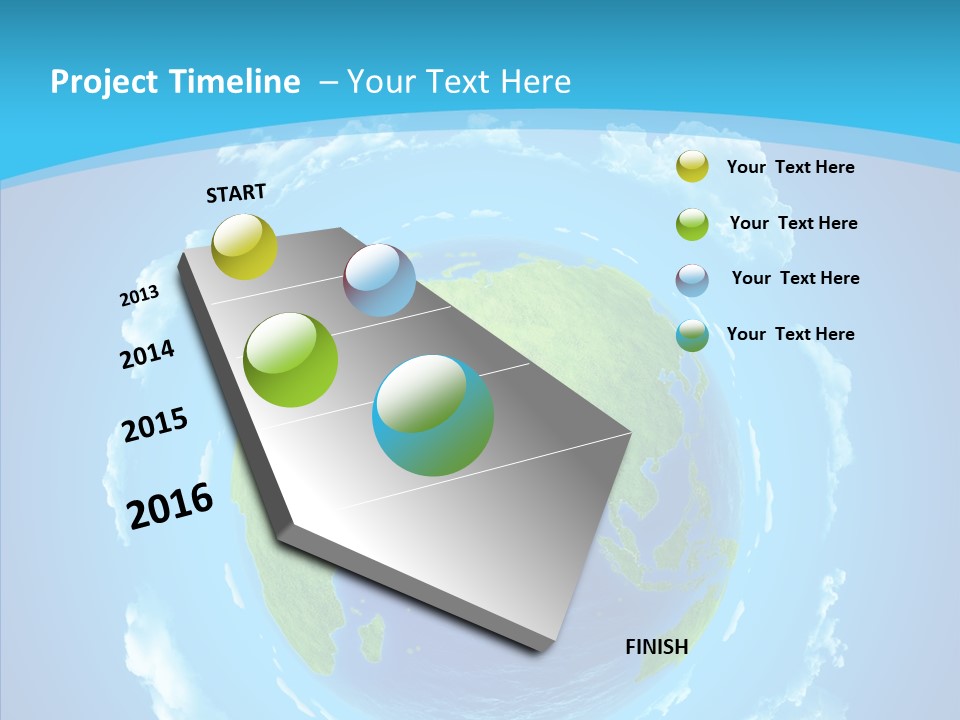 Project Timeline – Your Text Here

START

2013

2014

2015

2016

FINISH

Your Text Here

Your Text Here

Your Text Here

Your Text Here